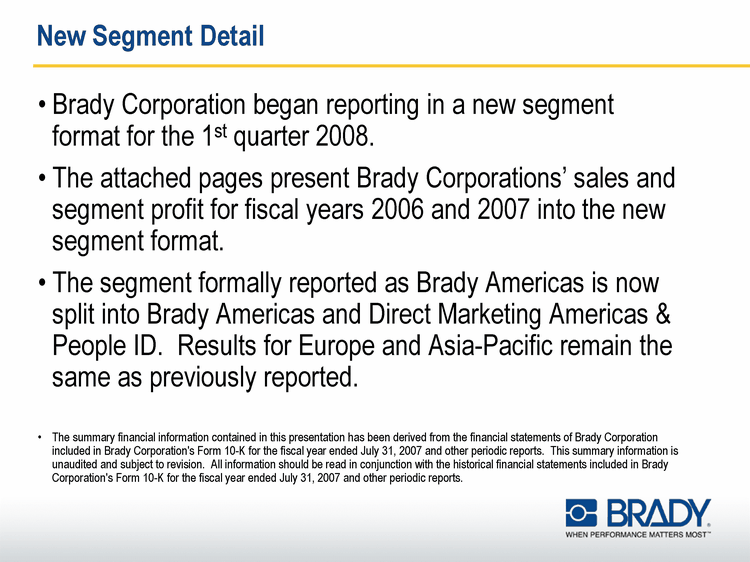 New Segment Detail

• Brady Corporation began reporting in a new segment format for the 1$^{st}$ quarter 2008.

• The attached pages present Brady Corporations' sales and segment profit for fiscal years 2006 and 2007 into the new segment format.

• The segment formally reported as Brady Americas is now split into Brady Americas and Direct Marketing Americas & People ID. Results for Europe and Asia-Pacific remain the same as previously reported.

• The summary financial information contained in this presentation has been derived from the financial statements of Brady Corporation included in Brady Corporation's Form 10-K for the fiscal year ended July 31, 2007 and other periodic reports. This summary information is unaudited and subject to revision. All information should be read in conjunction with the historical financial statements included in Brady Corporation's Form 10-K for the fiscal year ended July 31, 2007 and other periodic reports.

BRADY®
WHEN PERFORMANCE MATTERS MOST™